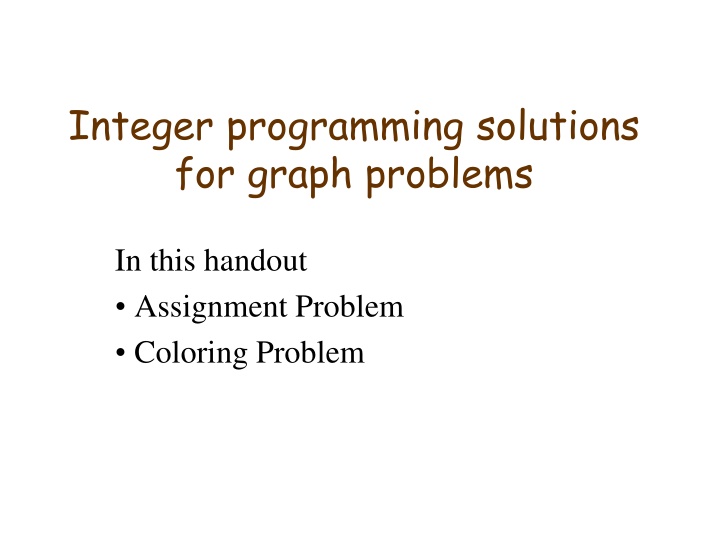 Integer programming solutions for graph problems

In this handout

• Assignment Problem

• Coloring Problem